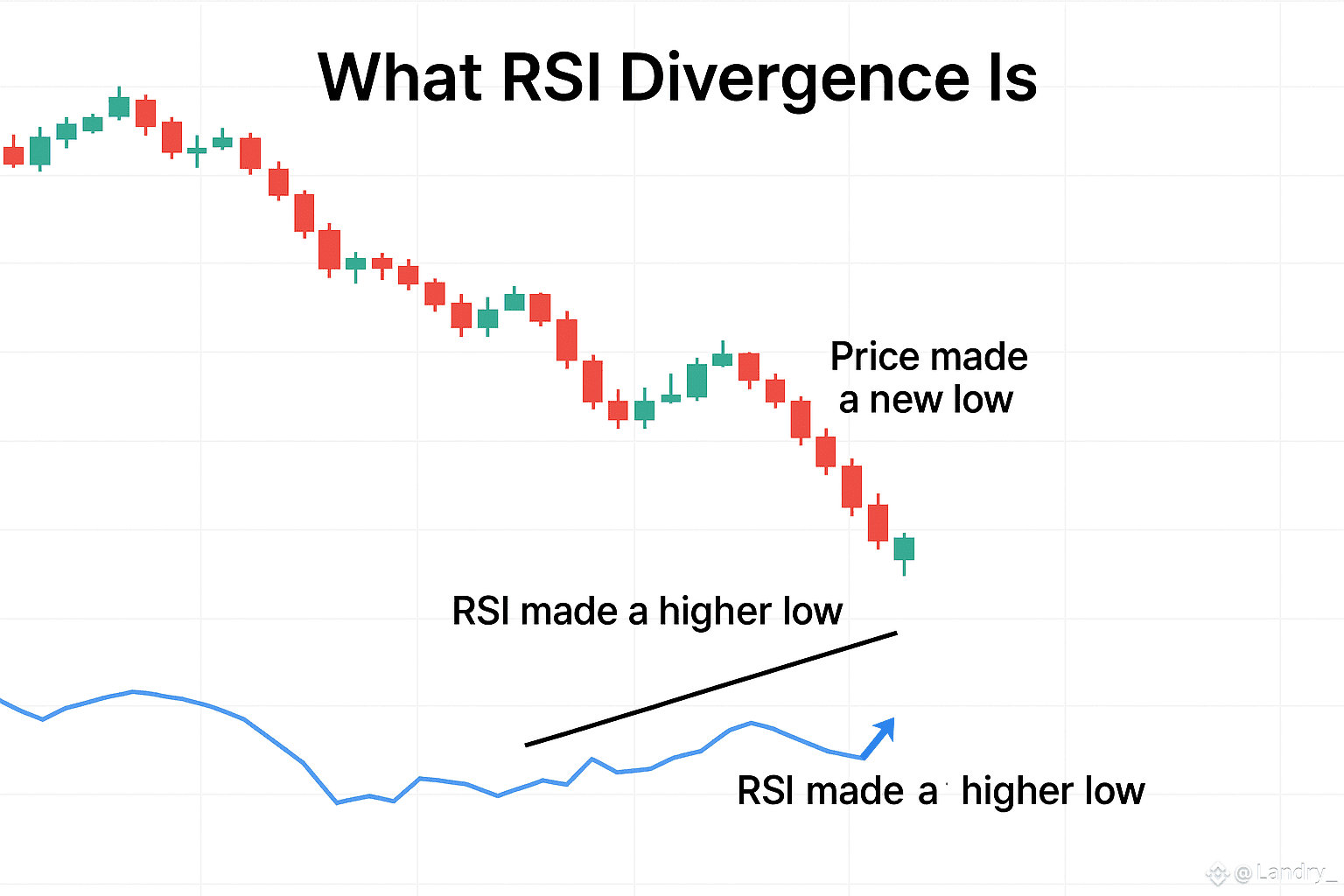 What RSI Divergence Is

Price made a new low

RSI made a higher low

RSI made a higher low

@Landry_